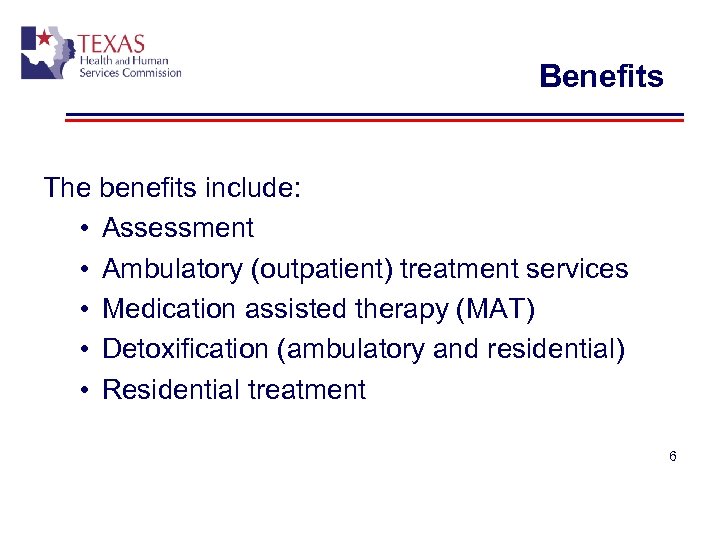 TEXAS
Health and Human
Services Commission

Benefits

The benefits include:

• Assessment
• Ambulatory (outpatient) treatment services
• Medication assisted therapy (MAT)
• Detoxification (ambulatory and residential)
• Residential treatment

6